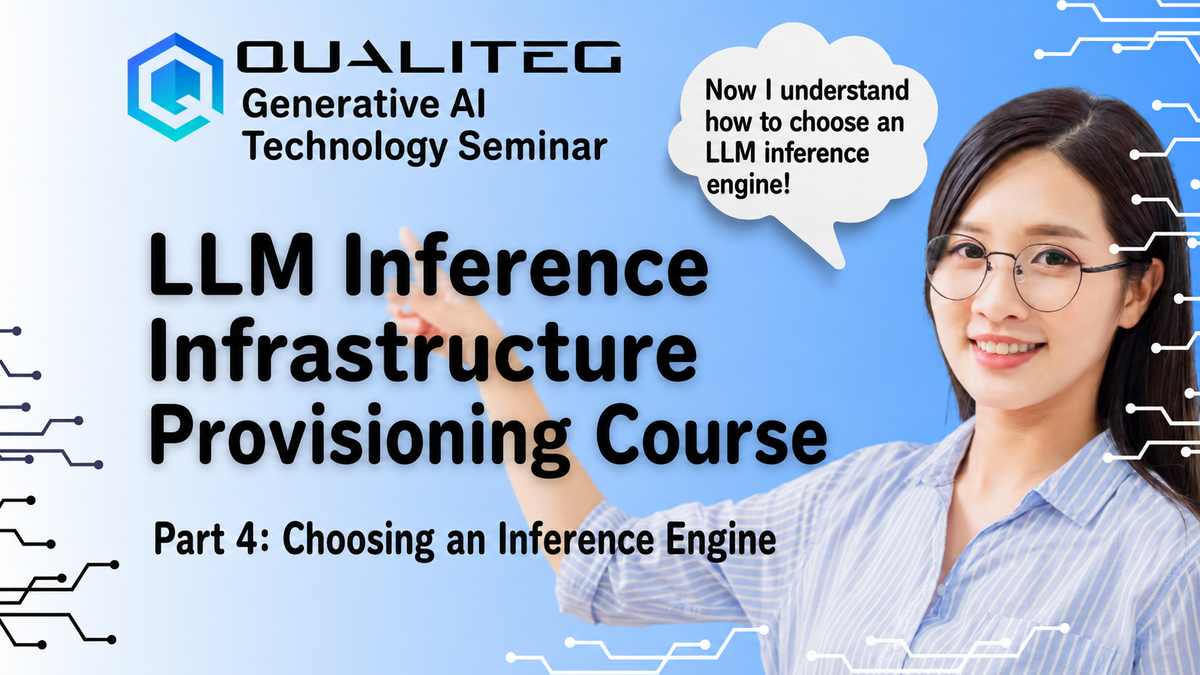 QUALITEG
Generative AI
Technology Seminar

Now I understand how to choose an LLM inference engine!

LLM Inference
Infrastructure
Provisioning Course

Part 4: Choosing an Inference Engine